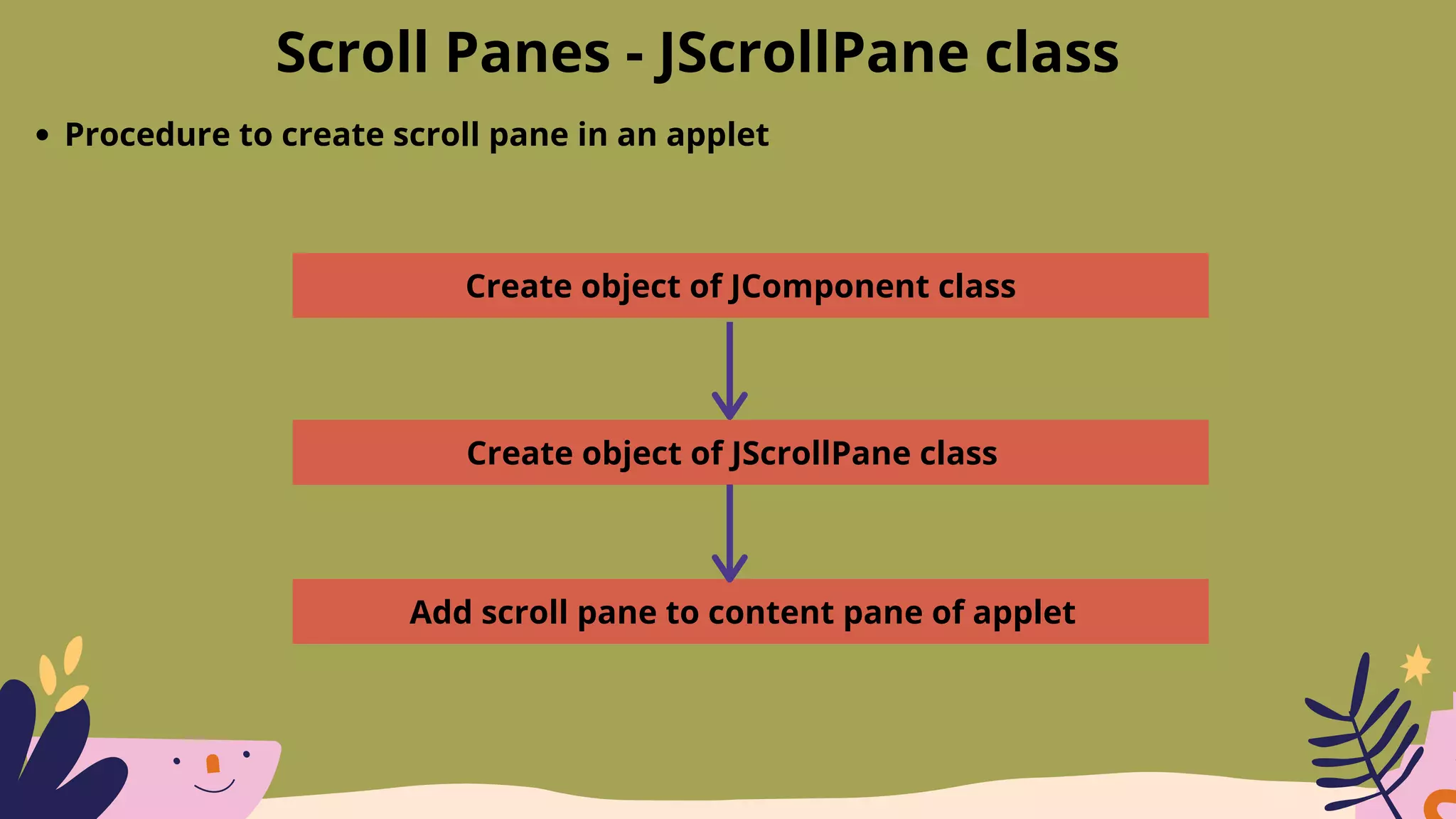 Scroll Panes - JScrollPane class

• Procedure to create scroll pane in an applet

Create object of JComponent class

Create object of JScrollPane class

Add scroll pane to content pane of applet